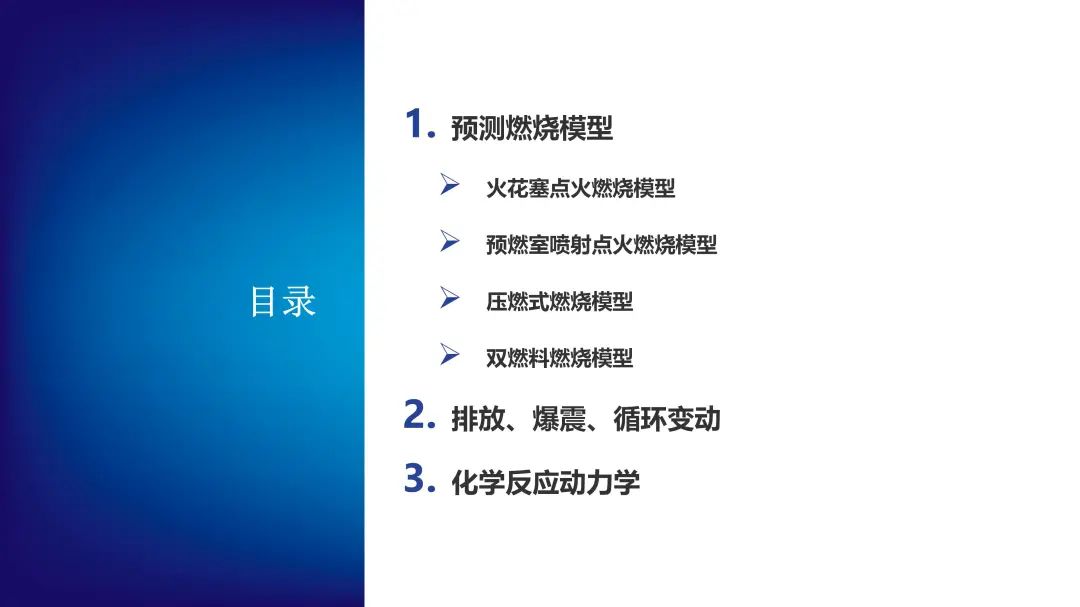 目录

1. 预测燃烧模型

➢ 火花塞点火燃烧模型

➢ 预燃室喷射点火燃烧模型

➢ 压燃式燃烧模型

➢ 双燃料燃烧模型

2. 排放、爆震、循环变动

3. 化学反应动力学